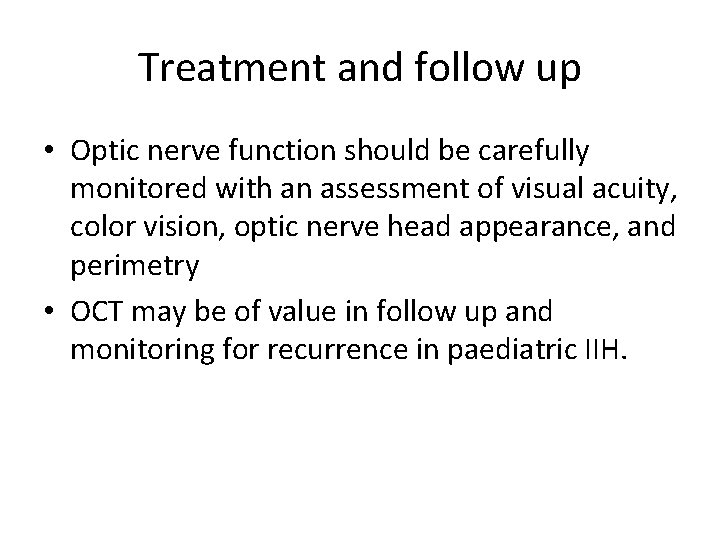 Treatment and follow up

• Optic nerve function should be carefully monitored with an assessment of visual acuity, color vision, optic nerve head appearance, and perimetry
• OCT may be of value in follow up and monitoring for recurrence in paediatric IIH.